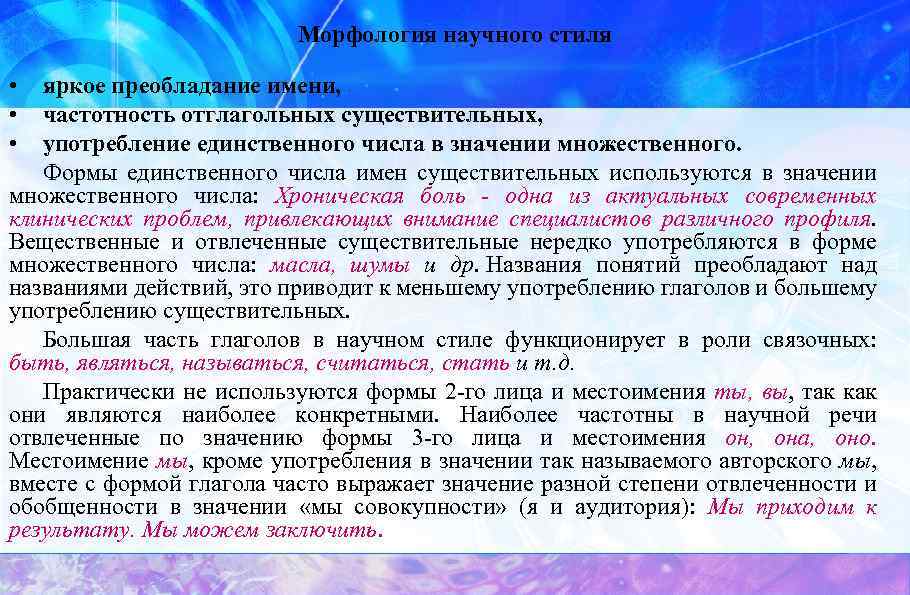 Морфология научного стиля

• яркое преобладание имени,
• частотность отглагольных существительных,
• употребление единственного числа в значении множественного.

Формы единственного числа имен существительных используются в значении множественного числа: Хроническая боль - одна из актуальных современных клинических проблем, привлекающих внимание специалистов различного профиля. Вещественные и отвлеченные существительные нередко употребляются в форме множественного числа: масла, шумы и др. Названия понятий преобладают над названиями действий, это приводит к меньшему употреблению глаголов и большему употреблению существительных.

Большая часть глаголов в научном стиле функционирует в роли связочных: быть, являться, называться, считаться, стать и т.д.

Практически не используются формы 2-го лица и местоимения ты, вы, так как они являются наиболее конкретными. Наиболее частотны в научной речи отвлеченные по значению формы 3-го лица и местоимения он, она, оно. Местоимение мы, кроме употребления в значении так называемого авторского мы, вместе с формой глагола часто выражает значение разной степени отвлеченности и обобщенности в значении «мы совокупности» (я и аудитория): Мы приходим к результату. Мы можем заключить.